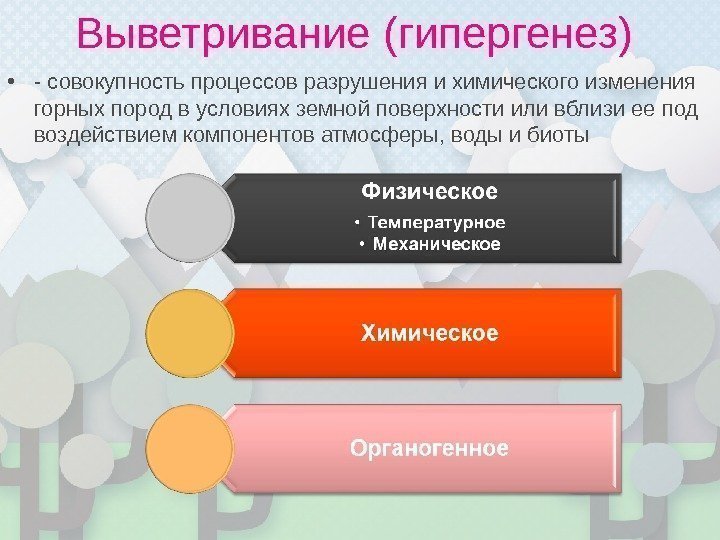 Выветривание (гипергенез)

• - совокупность процессов разрушения и химического изменения горных пород в условиях земной поверхности или вблизи ее под воздействием компонентов атмосферы, воды и биоты

Физическое
• Температурное
• Механическое

Химическое

Органогенное